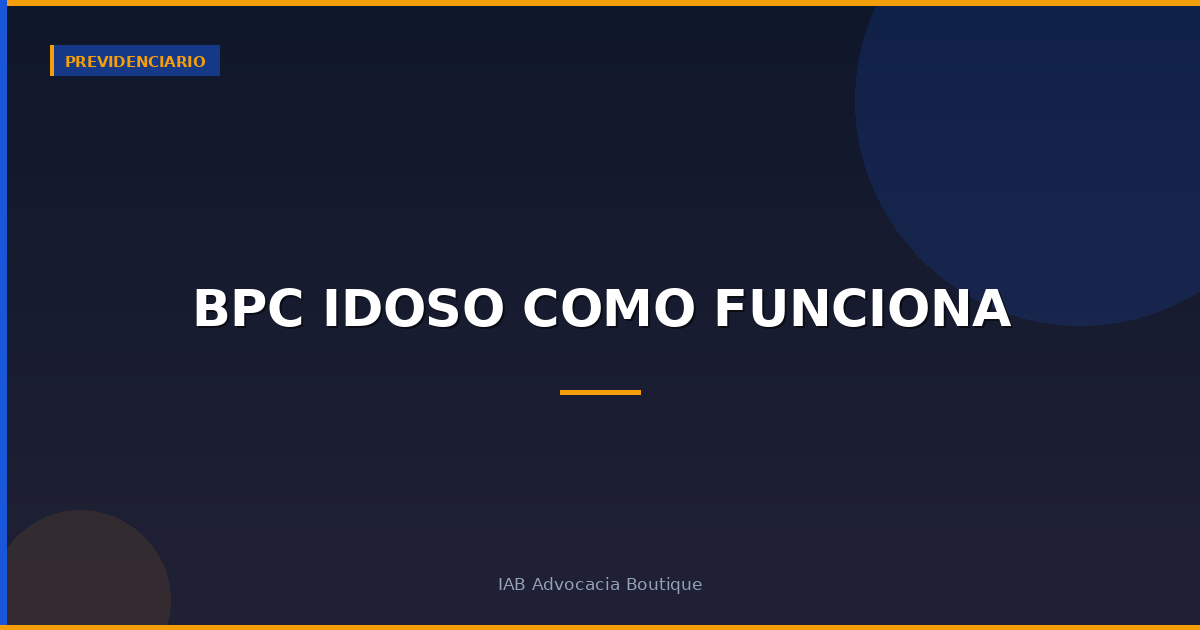 PREVIDENCIARIO

BPC IDOSO COMO FUNCIONA

IAB Advocacia Boutique